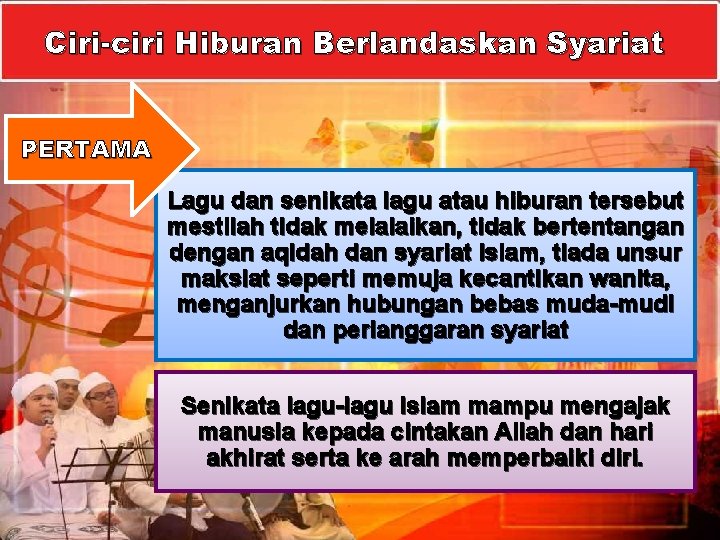 Ciri-ciri Hiburan Berlandaskan Syariat

PERTAMA

Lagu dan senikata lagu atau hiburan tersebut mestilah tidak melalaikan, tidak bertentangan dengan aqidah dan syariat Islam, tiada unsur maksiat seperti memuja kecantikan wanita, menganjurkan hubungan bebas muda-mudi dan perlanggaran syariat

Senikata lagu-lagu Islam mampu mengajak manusia kepada cintakan Allah dan hari akhirat serta ke arah memperbaiki diri.